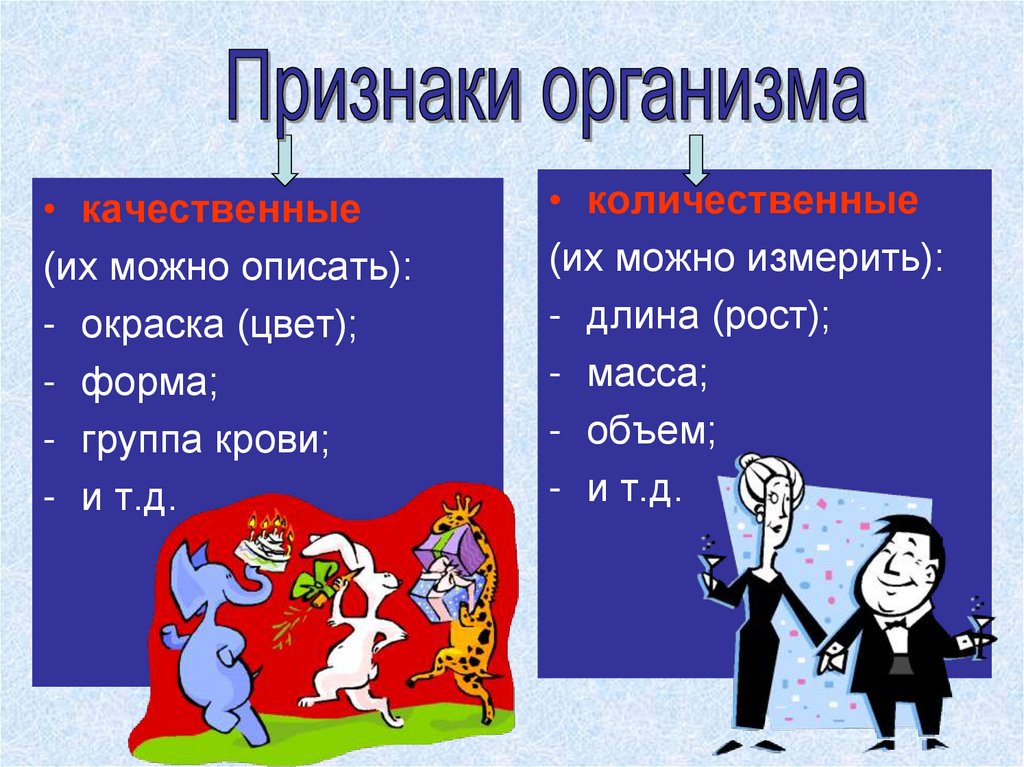 Признаки организма

• качественные
(их можно описать):
- окраска (цвет);
- форма;
- группа крови;
- и т.д.

• количественные
(их можно измерить):
- длина (рост);
- масса;
- объем;
- и т.д.